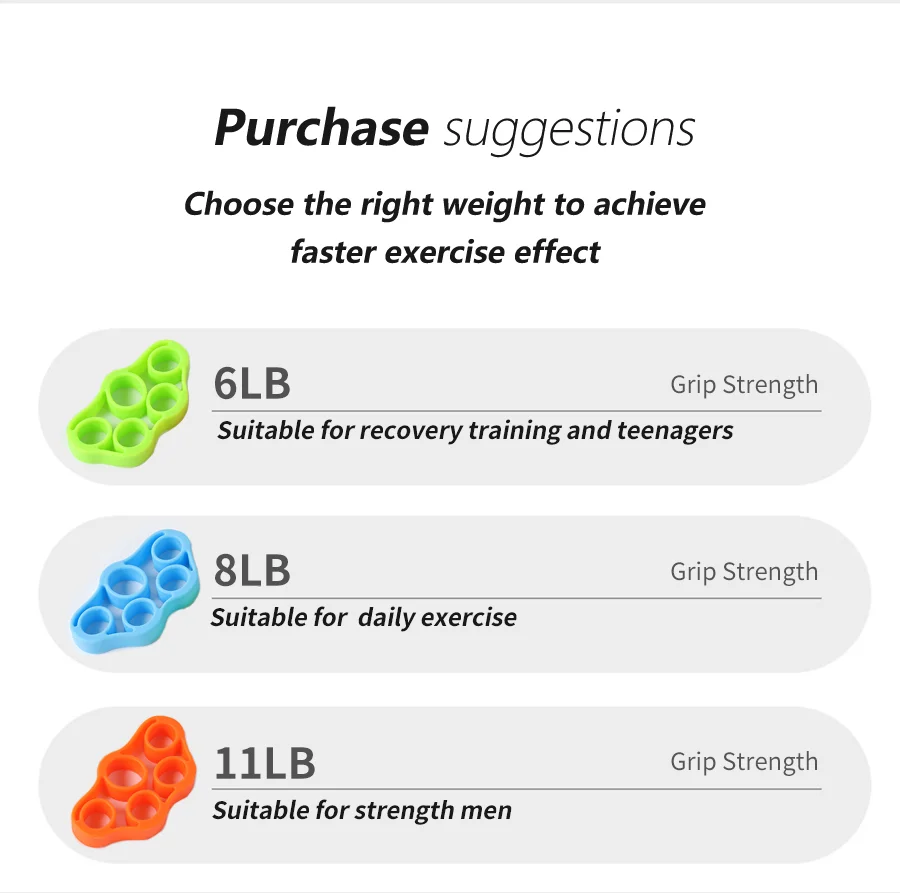 Purchase suggestions

Choose the right weight to achieve faster exercise effect

6LB

Grip Strength

Suitable for recovery training and teenagers

8LB

Grip Strength

Suitable for  daily exercise

11LB

Grip Strength

Suitable for strength men